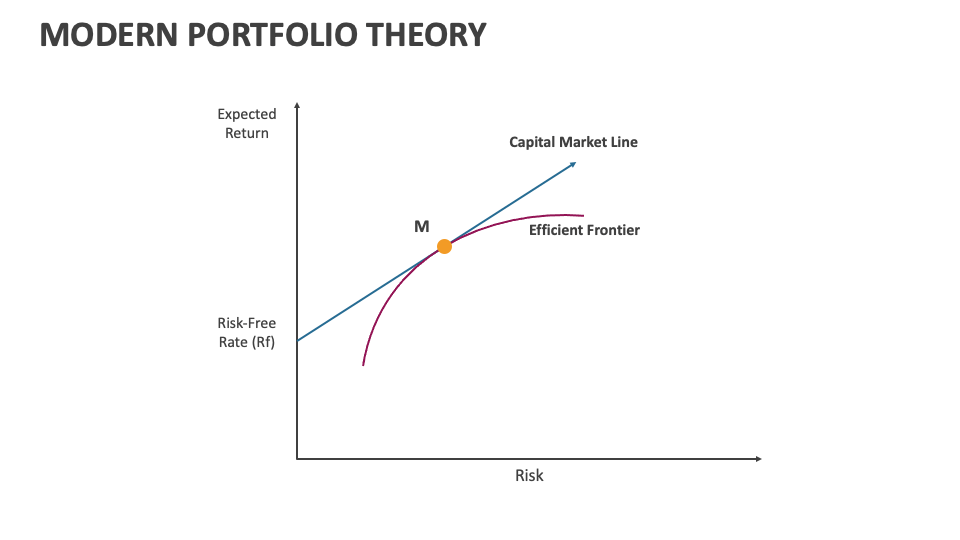 MODERN PORTFOLIO THEORY

Expected Return

Capital Market Line

M

Efficient Frontier

Risk-Free Rate (Rf)

Risk